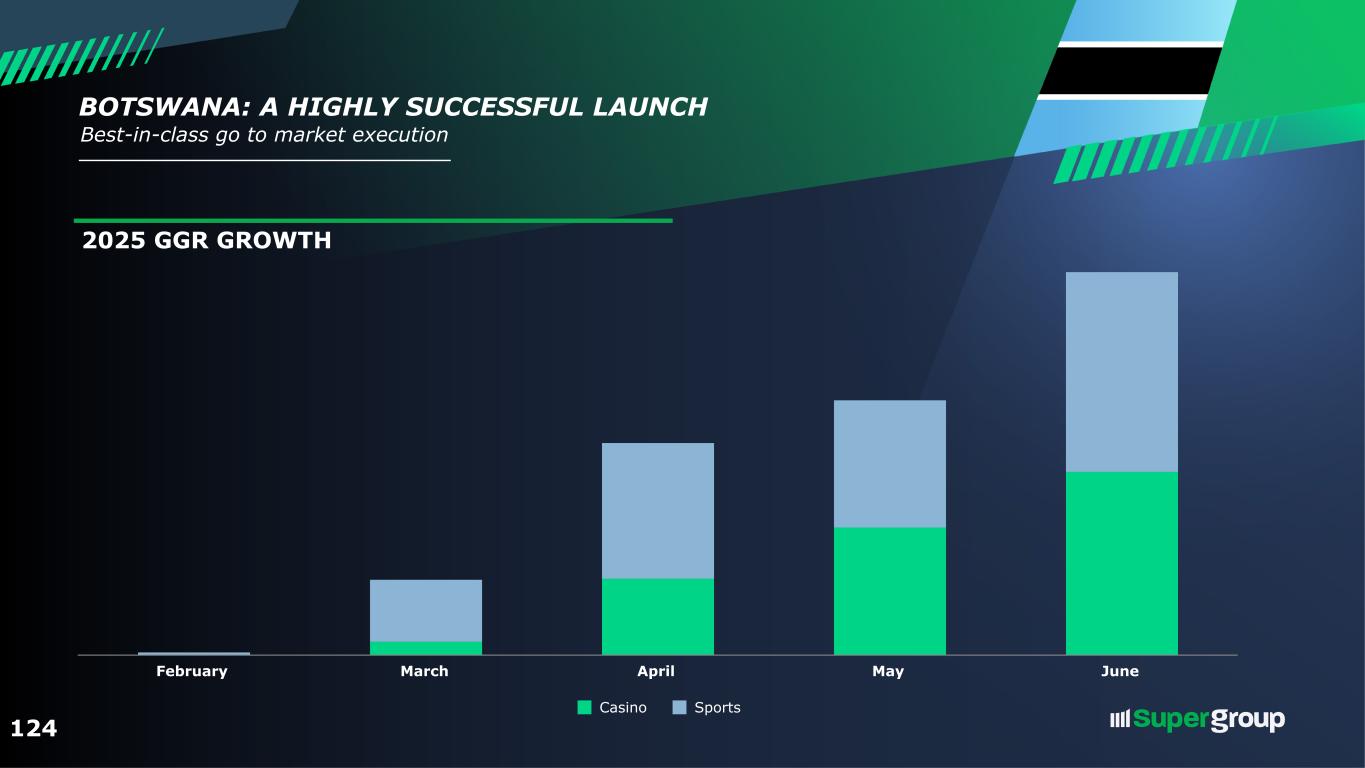 BOTSWANA: A HIGHLY SUCCESSFUL LAUNCH
Best-in-class go to market execution

2025 GGR GROWTH

February
March
April
May
June

Casino
Sports

124

Supergroup